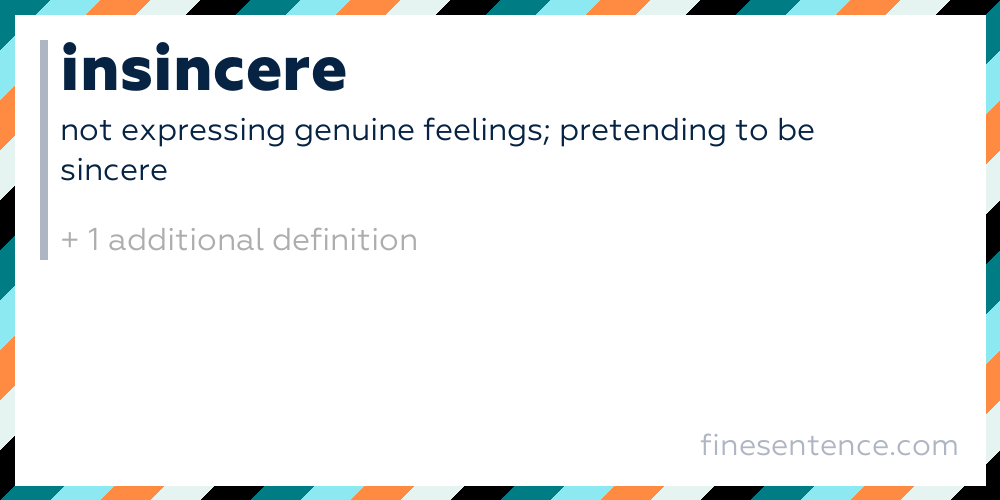 insincere

not expressing genuine feelings; pretending to be sincere

+ 1 additional definition

finesentence.com